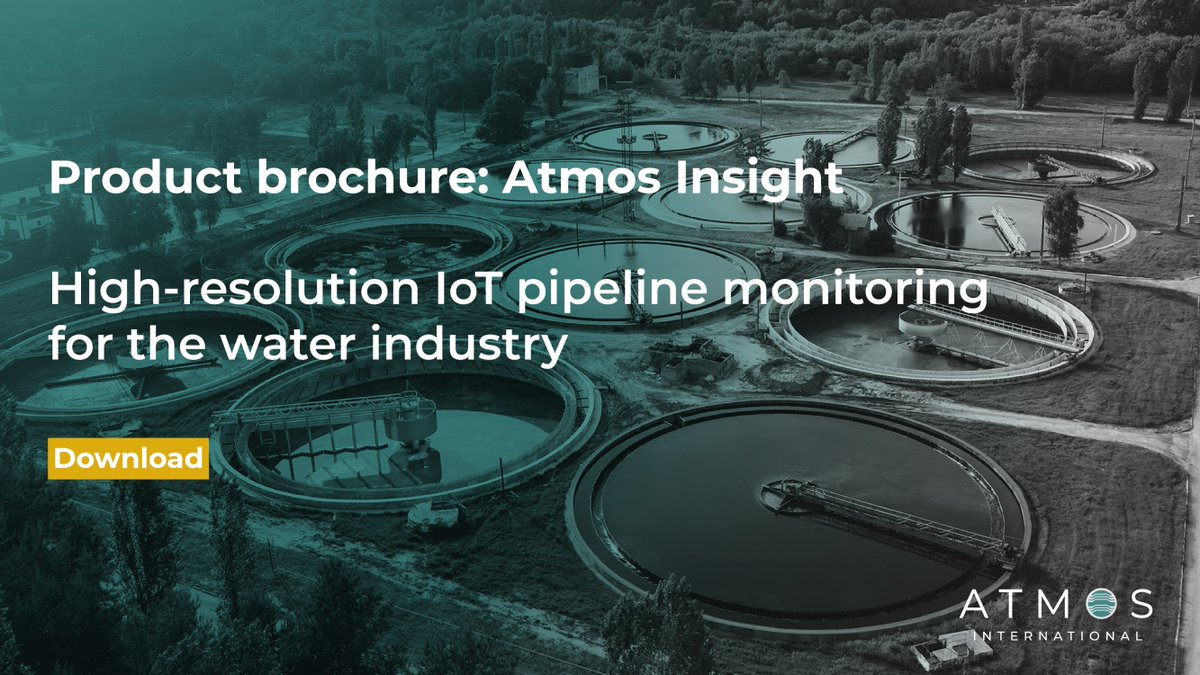 Product brochure: Atmos Insight

High-resolution IoT pipeline monitoring for the water industry

Download

ATMOS
INTERNATIONAL